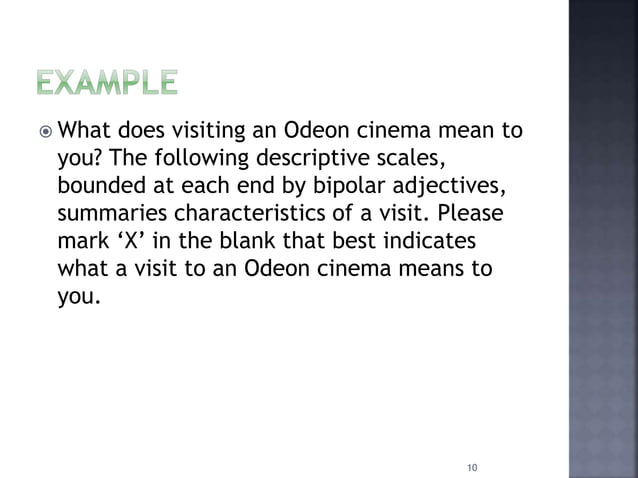 EXAMPLE

What does visiting an Odeon cinema mean to you? The following descriptive scales, bounded at each end by bipolar adjectives, summaries characteristics of a visit. Please mark ‘X’ in the blank that best indicates what a visit to an Odeon cinema means to you.

10